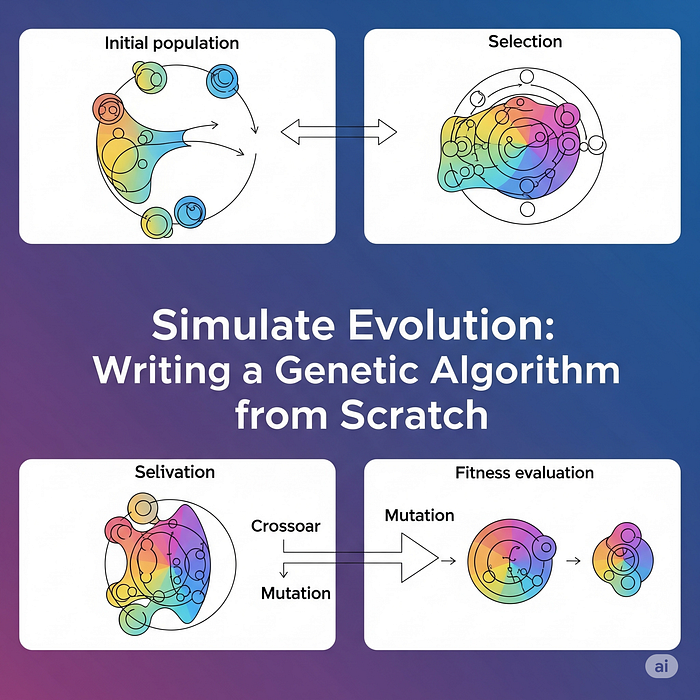 Initial population

Selection

Simulate Evolution: Writing a Genetic Algorithm from Scratch

Selivation

Crossoar

Mutation

Fitness evaluation

Mutation

ai